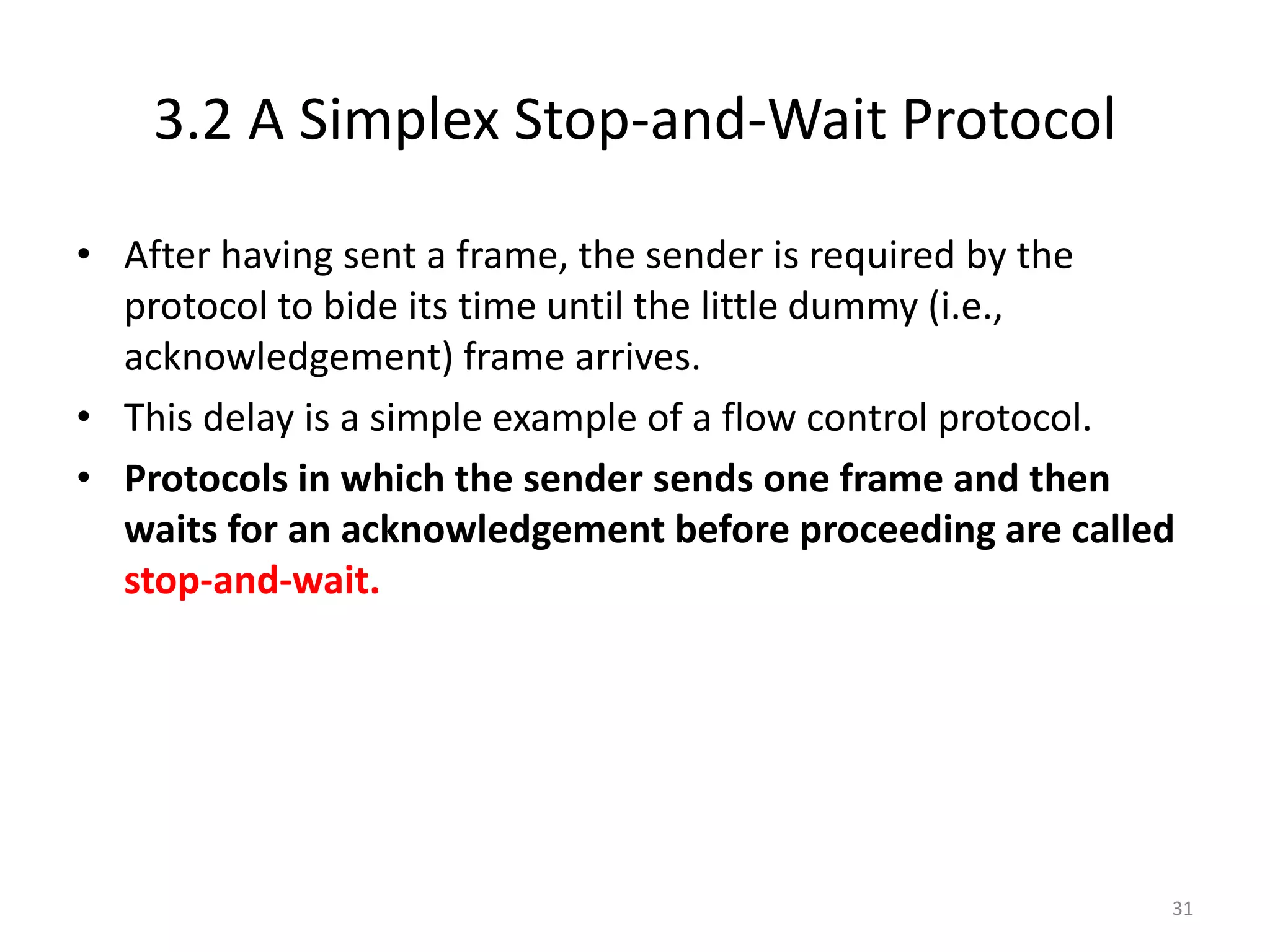 3.2 A Simplex Stop-and-Wait Protocol

• After having sent a frame, the sender is required by the protocol to bide its time until the little dummy (i.e., acknowledgement) frame arrives.

• This delay is a simple example of a flow control protocol.

• Protocols in which the sender sends one frame and then waits for an acknowledgement before proceeding are called stop-and-wait.

31